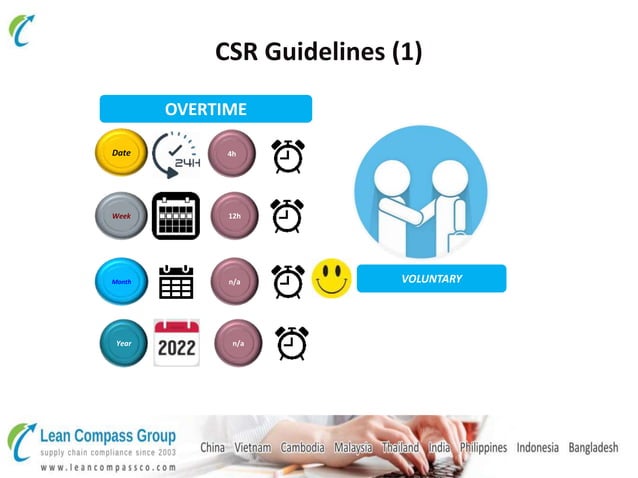 CSR Guidelines (1)

OVERTIME

Date
24H
4h

Week
12h

Month
n/a

Year
2022
n/a

VOLUNTARY

Lean Compass Group
supply chain compliance since 2003
www.leancompassco.com

China Vietnam Cambodia Malaysia Thailand India Philippines Indonesia Bangladesh